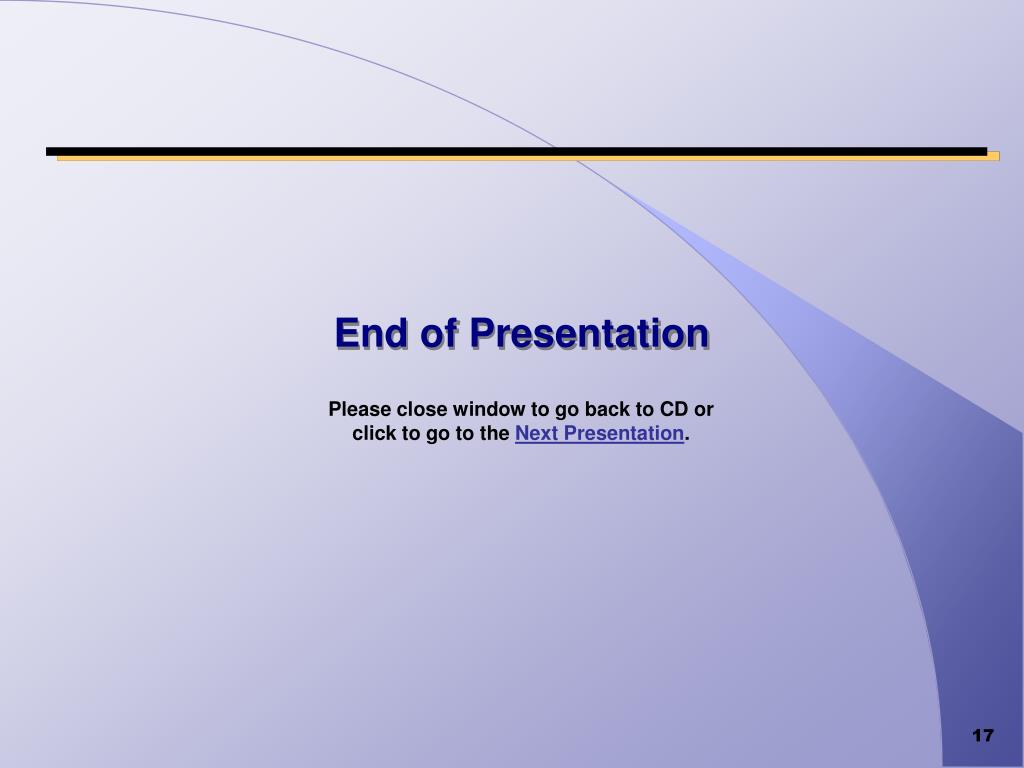 End of Presentation

Please close window to go back to CD or click to go to the Next Presentation.

17